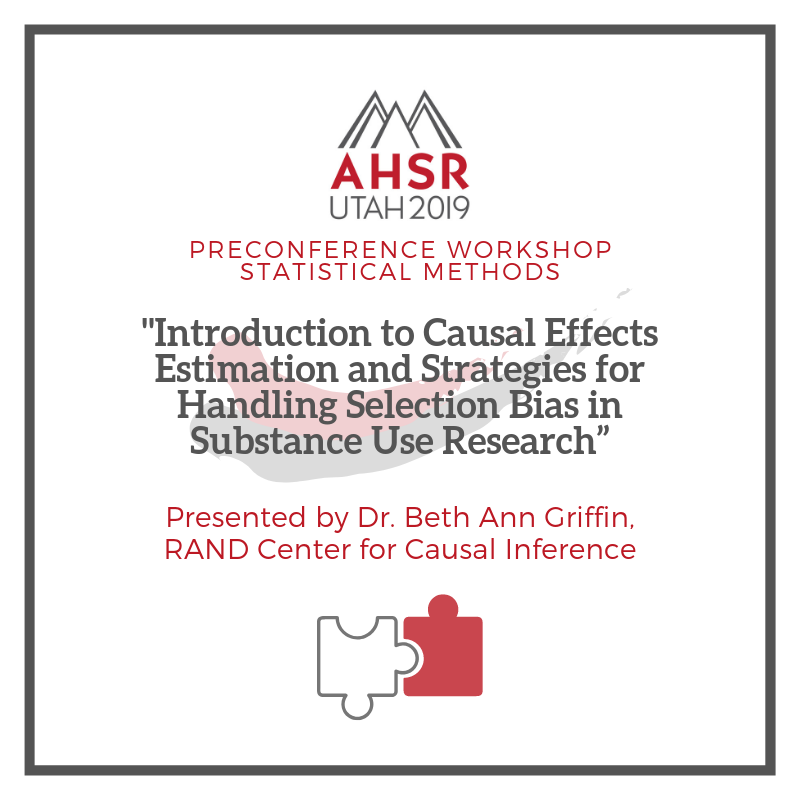 AHSR
UTAH 2019

PRECONFERENCE WORKSHOP
STATISTICAL METHODS

"Introduction to Causal Effects Estimation and Strategies for Handling Selection Bias in Substance Use Research”

Presented by Dr. Beth Ann Griffin, RAND Center for Causal Inference